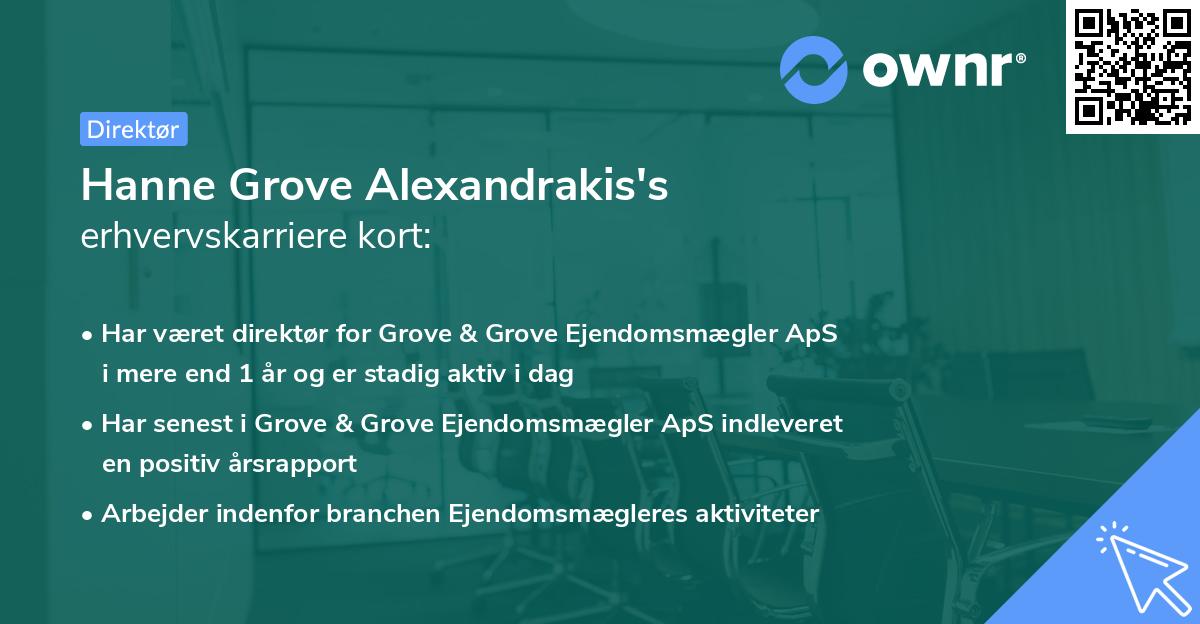 ownr®

Direktør

Hanne Grove Alexandrakis's
erhvervskarriere kort:

• Har været direktør for Grove & Grove Ejendomsmægler ApS i mere end 1 år og er stadig aktiv i dag

• Har senest i Grove & Grove Ejendomsmægler ApS indleveret en positiv årsrapport

• Arbejder indenfor branchen Ejendomsmægleres aktiviteter